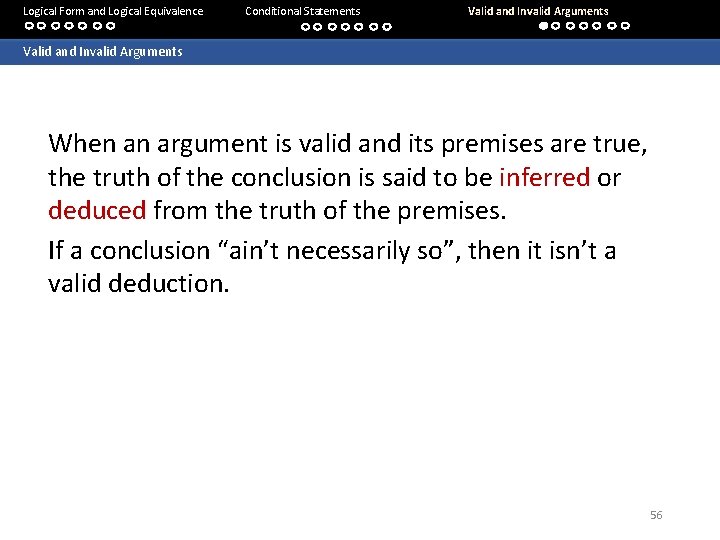 Logical Form and Logical Equivalence
Conditional Statements
Valid and Invalid Arguments

Valid and Invalid Arguments

When an argument is valid and its premises are true, the truth of the conclusion is said to be inferred or deduced from the truth of the premises.

If a conclusion “ain’t necessarily so”, then it isn’t a valid deduction.

56